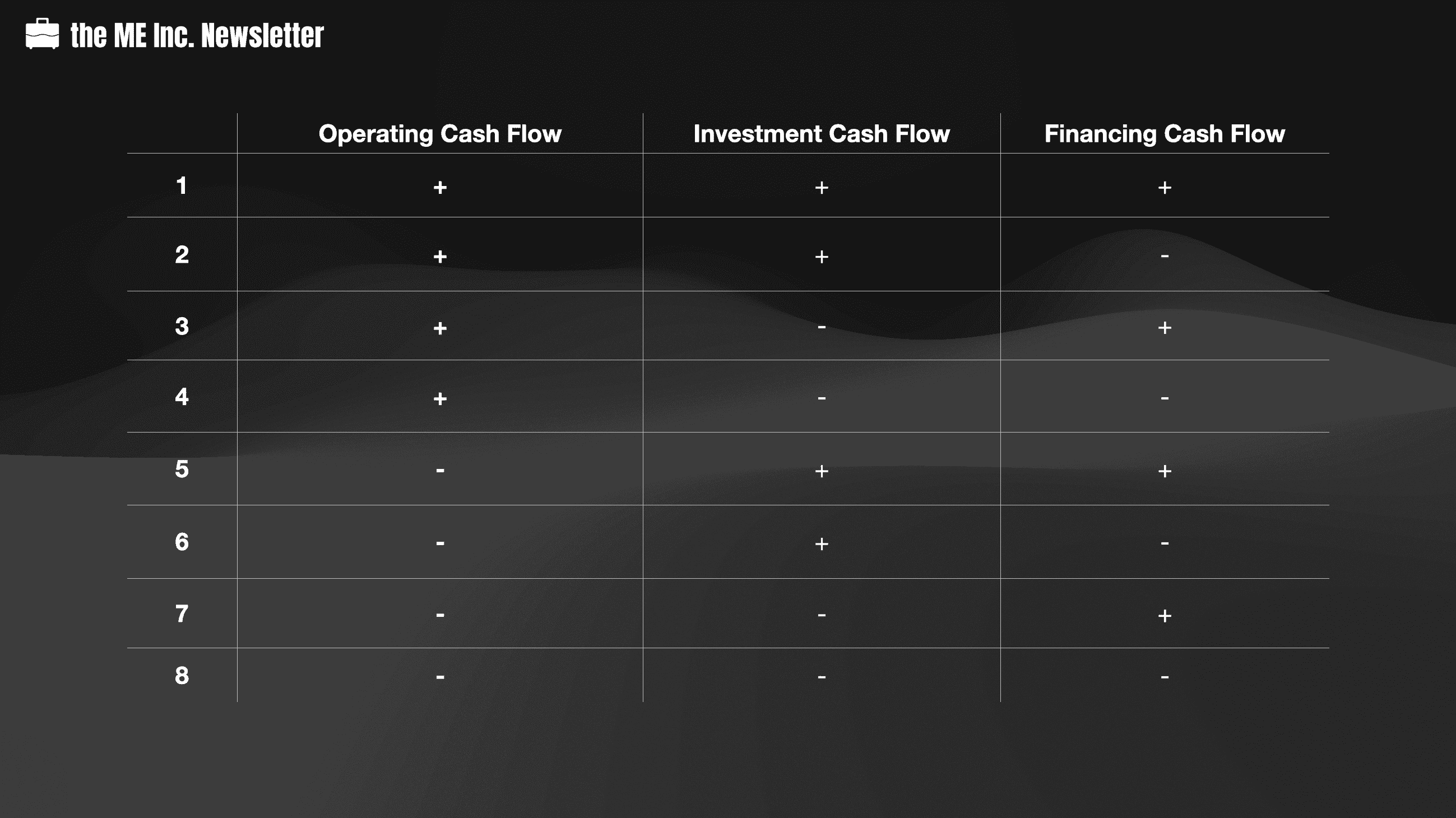 the ME Inc. Newsletter

| | Operating Cash Flow | Investment Cash Flow | Financing Cash Flow |
|---|---|---|---|
| 1 | + | + | + |
| 2 | + | + | - |
| 3 | + | - | + |
| 4 | + | - | - |
| 5 | - | + | + |
| 6 | - | + | - |
| 7 | - | - | + |
| 8 | - | - | - |